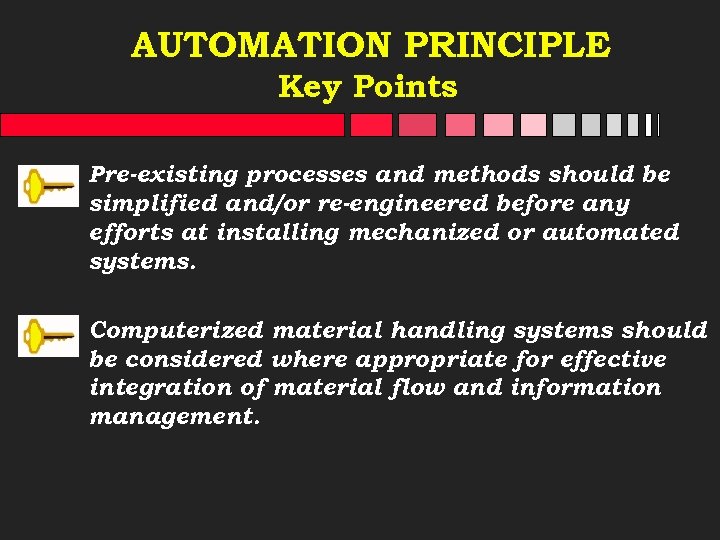 AUTOMATION PRINCIPLE
Key Points

Pre-existing processes and methods should be simplified and/or re-engineered before any efforts at installing mechanized or automated systems.

Computerized material handling systems should be considered where appropriate for effective integration of material flow and information management.